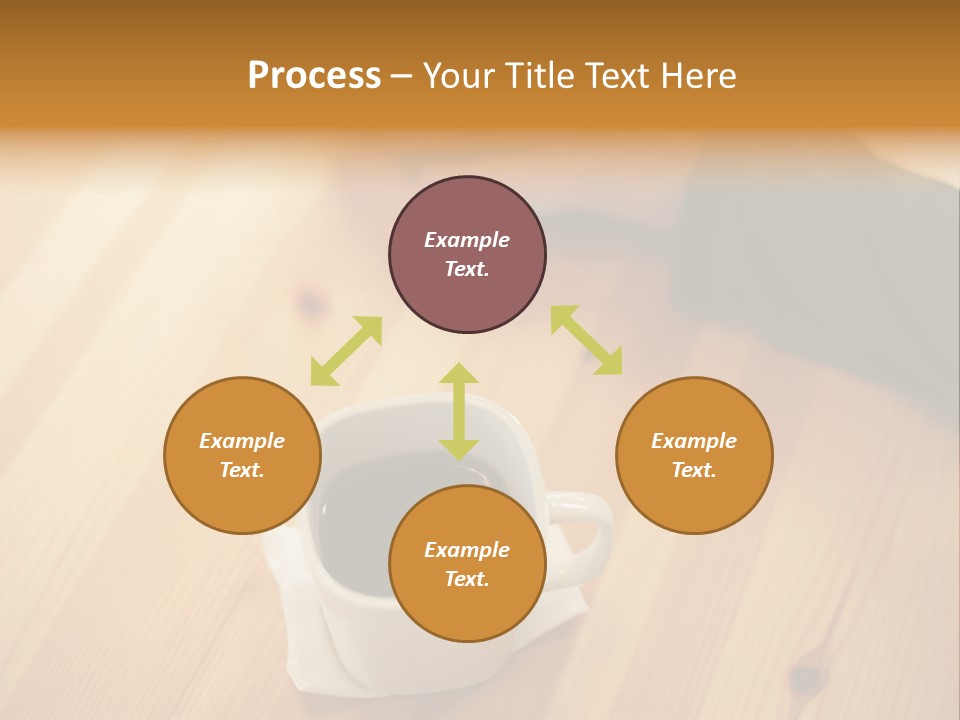 Process – Your Title Text Here

Example Text.

Example Text.

Example Text.

Example Text.